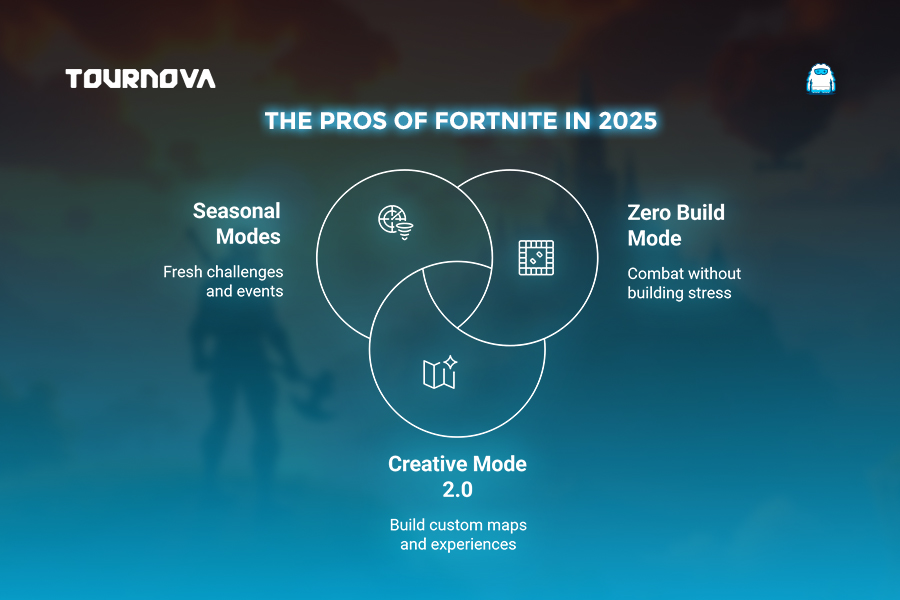 TOURNOVA

THE PROS OF FORTNITE IN 2025

Seasonal Modes

Fresh challenges and events

Zero Build Mode

Combat without building stress

Creative Mode 2.0

Build custom maps and experiences